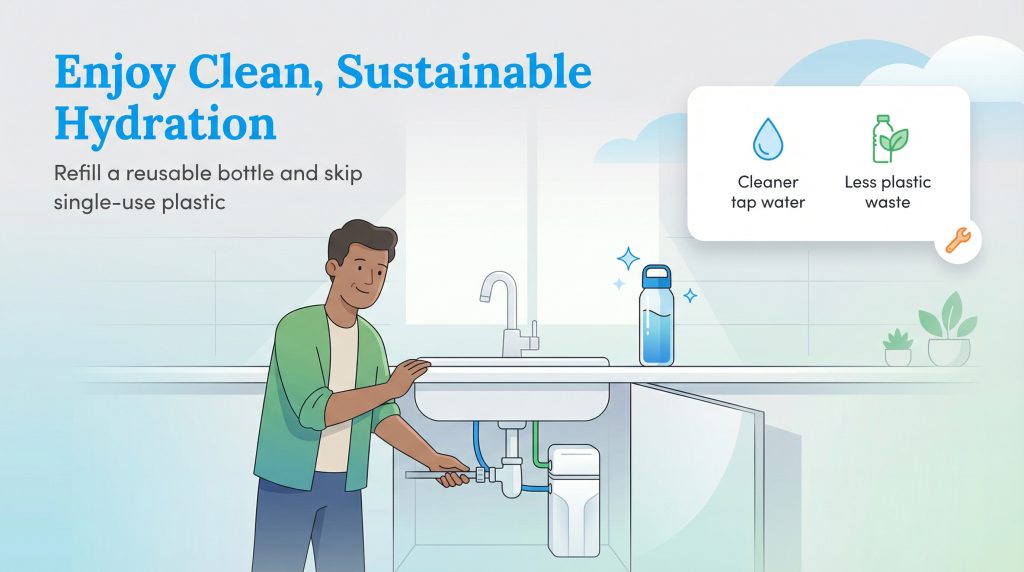 Enjoy Clean, Sustainable Hydration

Refill a reusable bottle and skip single-use plastic

Cleaner tap water

Less plastic waste